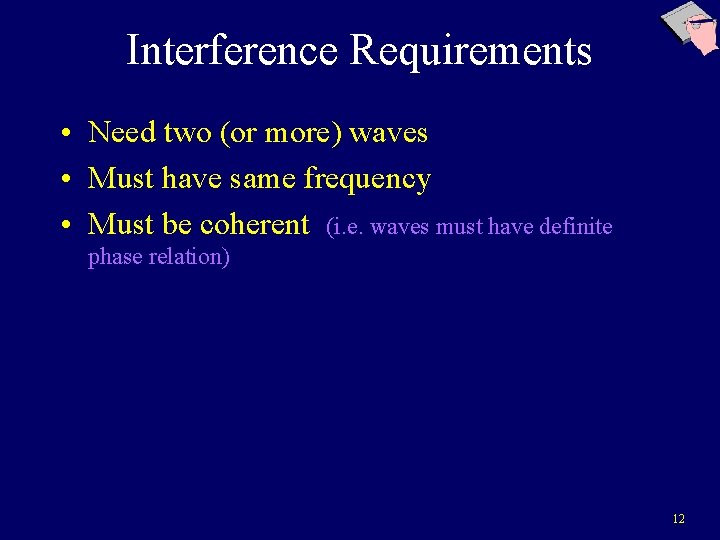 Interference Requirements

• Need two (or more) waves
• Must have same frequency
• Must be coherent (i.e. waves must have definite phase relation)

12